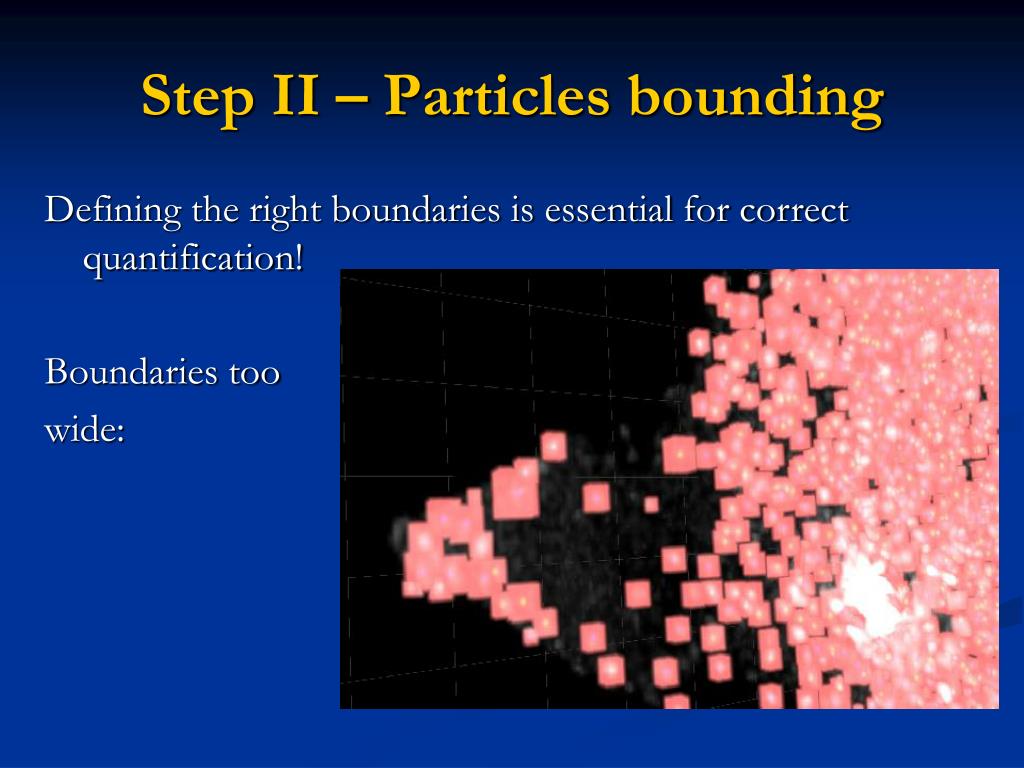 Step II – Particles bounding

Defining the right boundaries is essential for correct quantification!

Boundaries too wide: